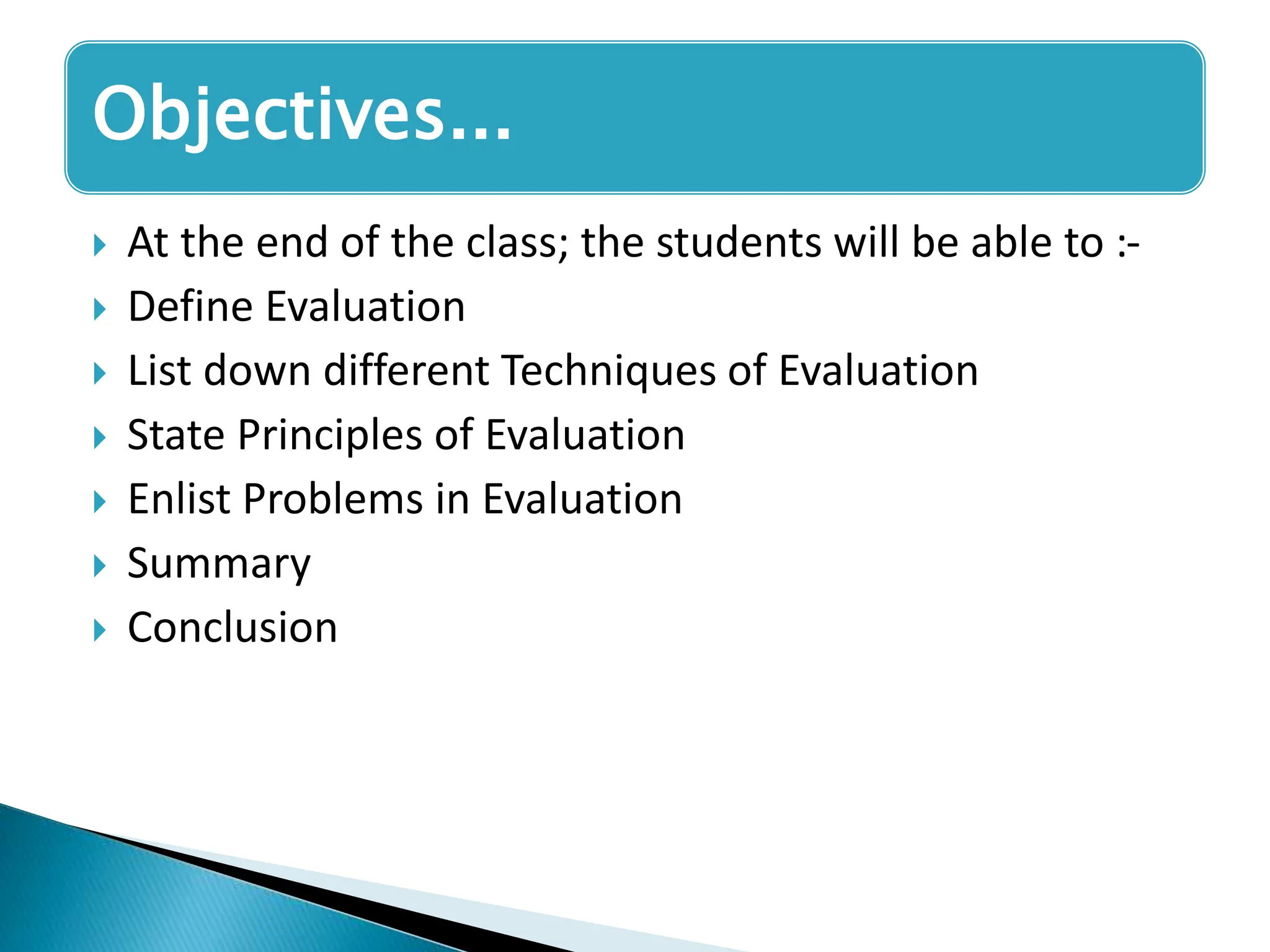 Objectives…

At the end of the class; the students will be able to :-
Define Evaluation
List down different Techniques of Evaluation
State Principles of Evaluation
Enlist Problems in Evaluation
Summary
Conclusion